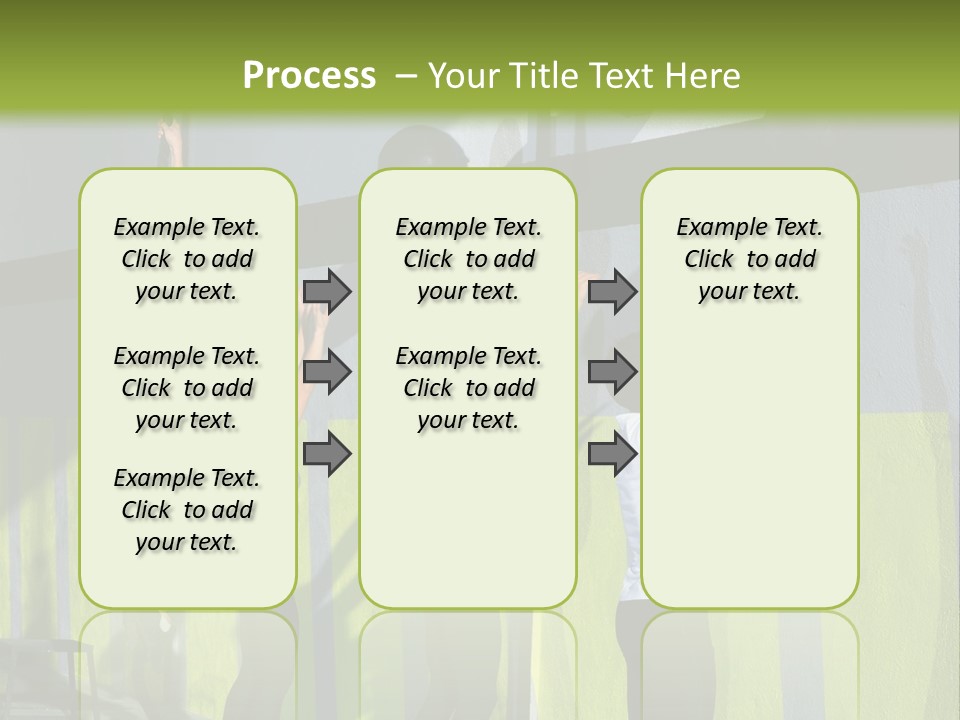 Process – Your Title Text Here

Example Text. Click to add your text.

Example Text. Click to add your text.

Example Text. Click to add your text.

Example Text. Click to add your text.

Example Text. Click to add your text.

Example Text. Click to add your text.